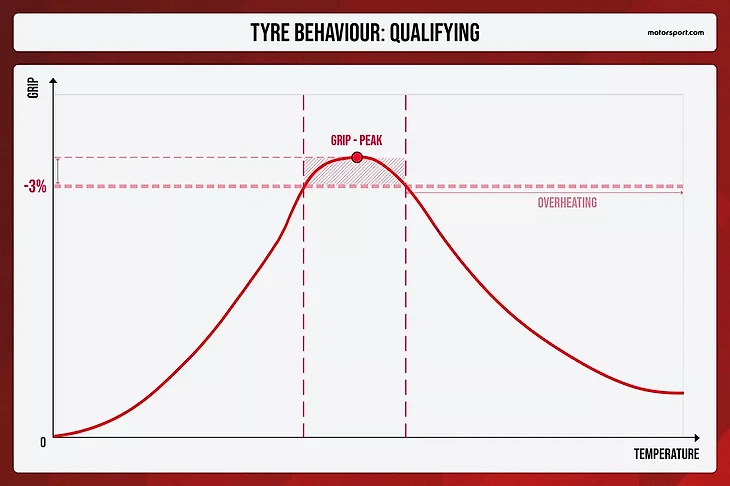 TYRE BEHAVIOUR: QUALIFYING

motorsport.com

GRIP

GRIP - PEAK

-3%

OVERHEATING

0

TEMPERATURE